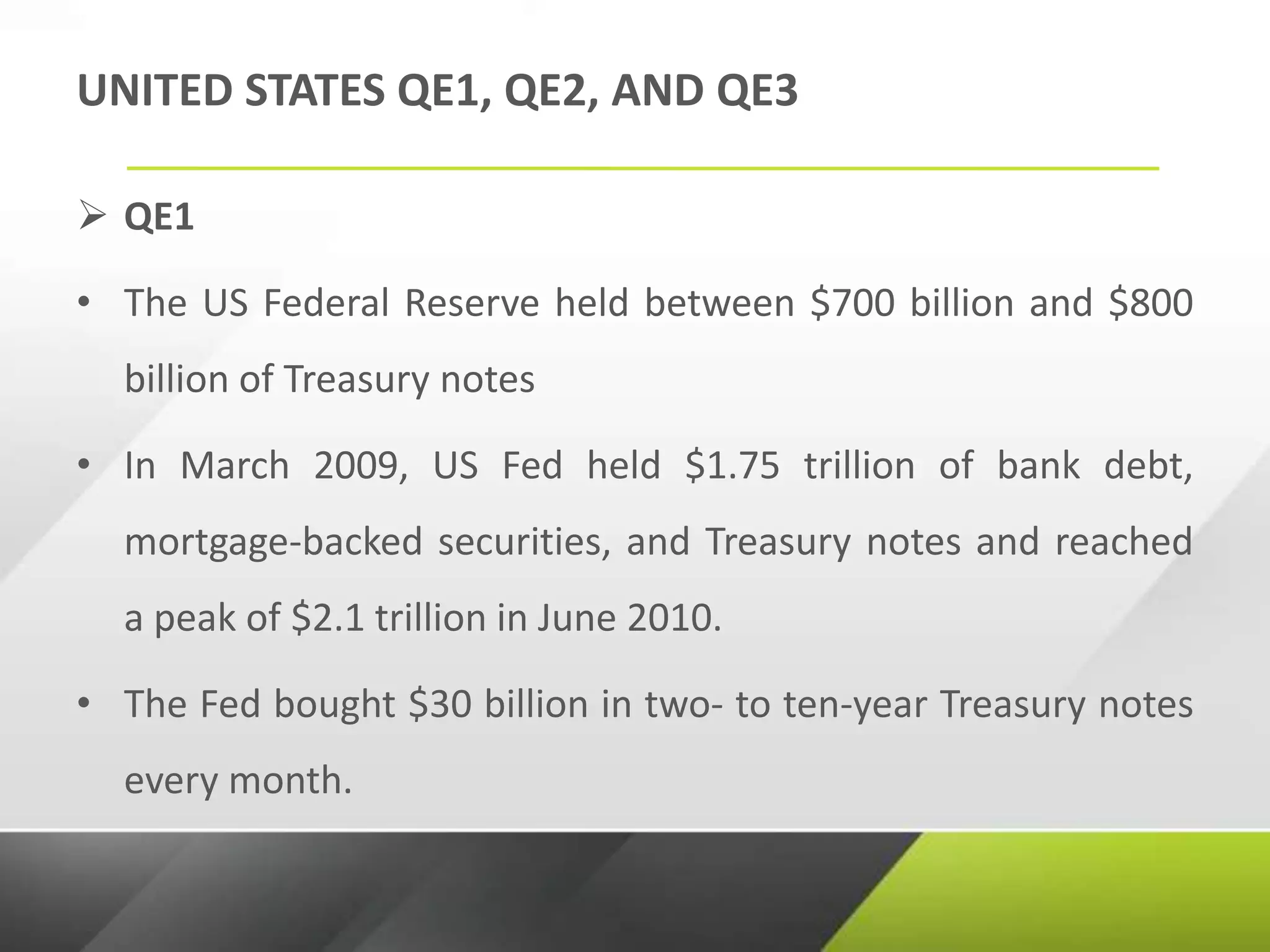 UNITED STATES QE1, QE2, AND QE3

➢ QE1

• The US Federal Reserve held between \$700 billion and \$800 billion of Treasury notes

• In March 2009, US Fed held \$1.75 trillion of bank debt, mortgage-backed securities, and Treasury notes and reached a peak of \$2.1 trillion in June 2010.

• The Fed bought \$30 billion in two- to ten-year Treasury notes every month.